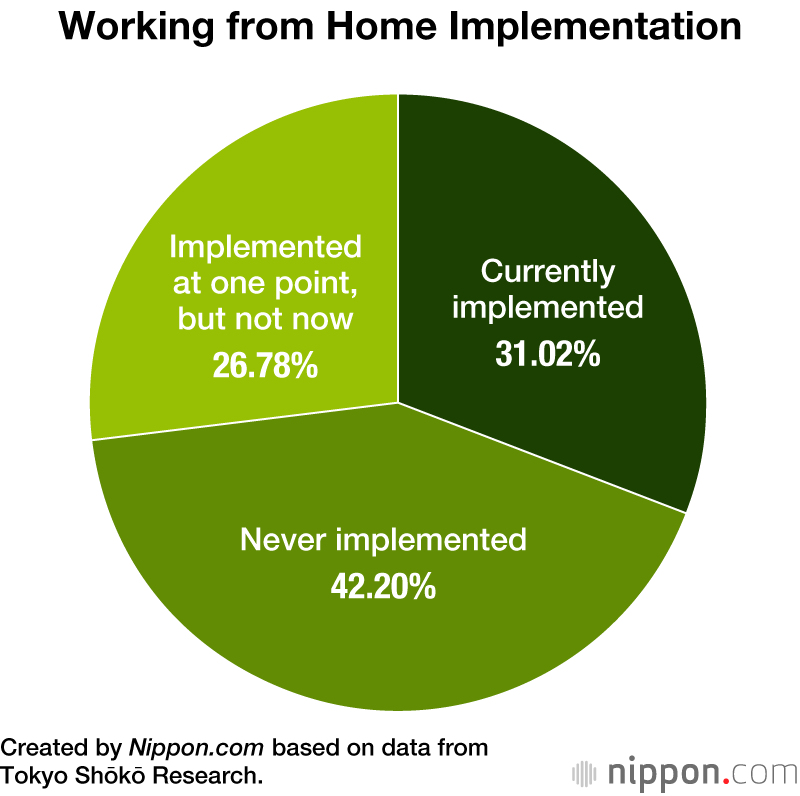 Working from Home Implementation

Implemented at one point, but not now
26.78%

Currently implemented
31.02%

Never implemented
42.20%

Created by Nippon.com based on data from Tokyo Shōkō Research.

nippon.com